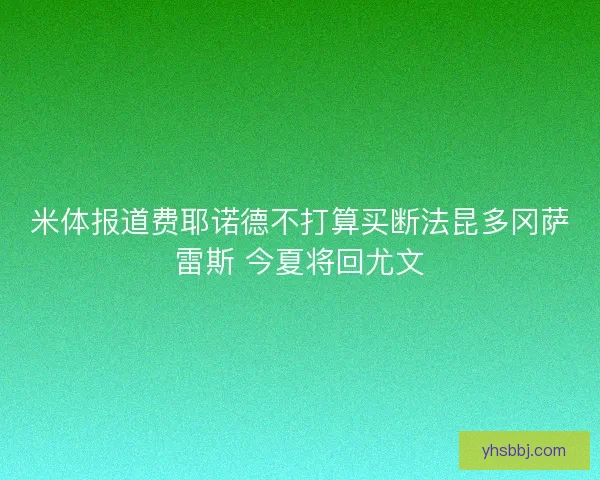 米体报道费耶诺德不打算买断法昆多冈萨雷斯 今夏将回尤文

yhsbbj.com